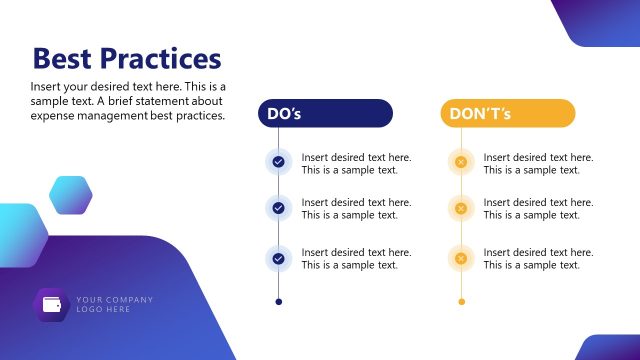 Best Practices

Insert your desired text here. This is a sample text. A brief statement about expense management best practices.

DO's

Insert desired text here. This is a sample text.

Insert desired text here. This is a sample text.

Insert desired text here. This is a sample text.

DON'T's

Insert desired text here. This is a sample text.

Insert desired text here. This is a sample text.

Insert desired text here. This is a sample text.

YOUR COMPANY LOGO HERE